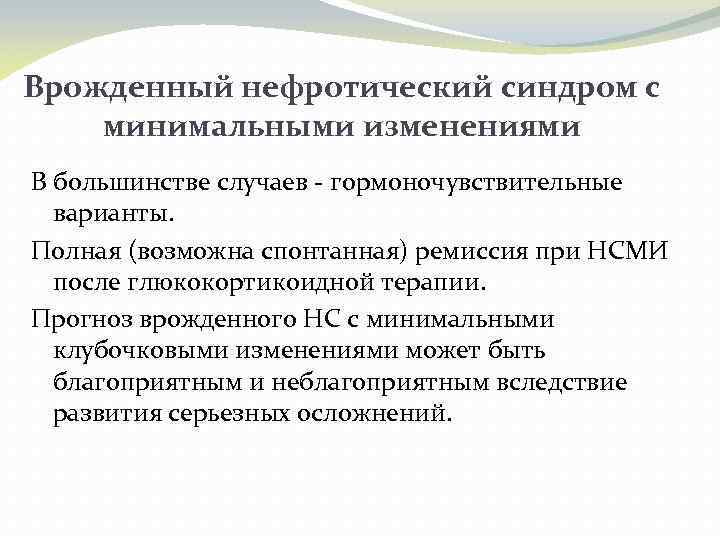 Врожденный нефротический синдром с минимальными изменениями

В большинстве случаев - гормоночувствительные варианты.

Полная (возможна спонтанная) ремиссия при НСМИ после глюкокортикоидной терапии.

Прогноз врожденного НС с минимальными клубочковыми изменениями может быть благоприятным и неблагоприятным вследствие развития серьезных осложнений.